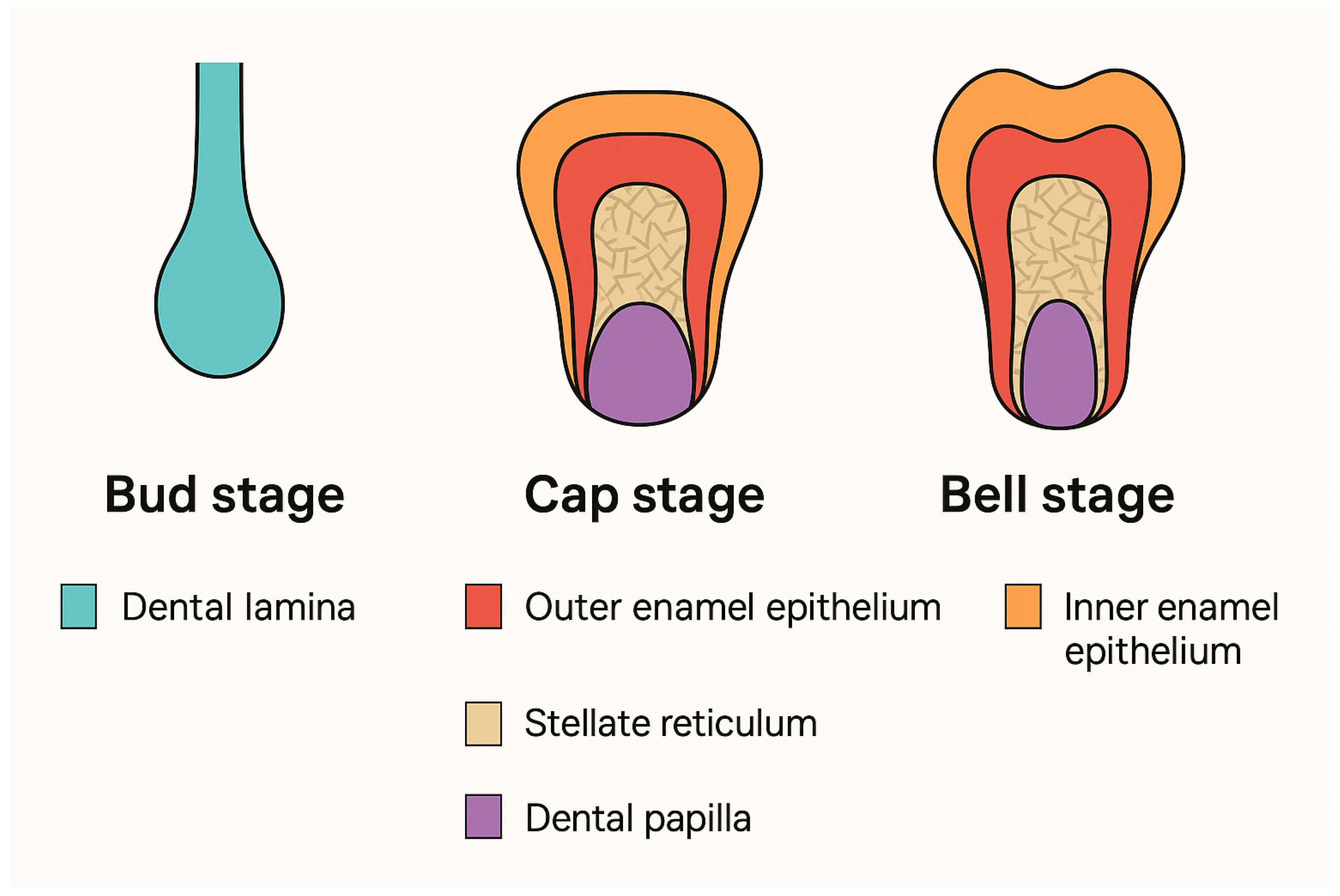 Bud stage

Cap stage

Bell stage

Dental lamina

Outer enamel epithelium

Inner enamel epithelium

Stellate reticulum

Dental papilla